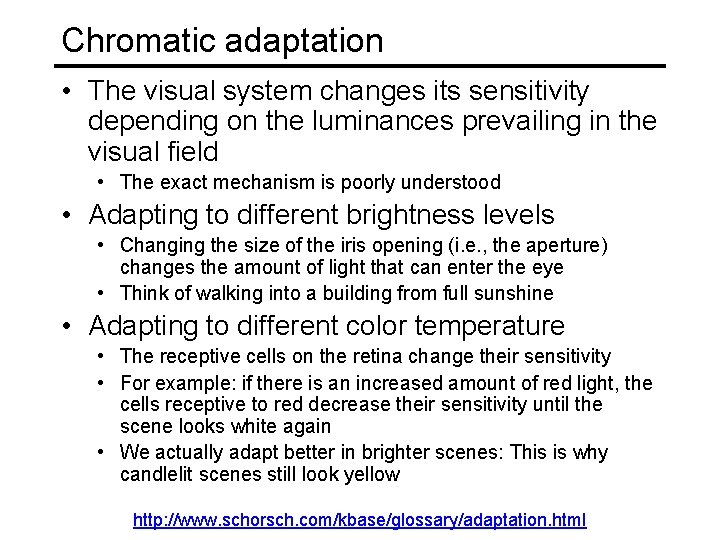 Chromatic adaptation

• The visual system changes its sensitivity depending on the luminances prevailing in the visual field
  • The exact mechanism is poorly understood
• Adapting to different brightness levels
  • Changing the size of the iris opening (i.e., the aperture) changes the amount of light that can enter the eye
  • Think of walking into a building from full sunshine
• Adapting to different color temperature
  • The receptive cells on the retina change their sensitivity
  • For example: if there is an increased amount of red light, the cells receptive to red decrease their sensitivity until the scene looks white again
  • We actually adapt better in brighter scenes: This is why candlelit scenes still look yellow

http://www.schorsch.com/kbase/glossary/adaptation.html